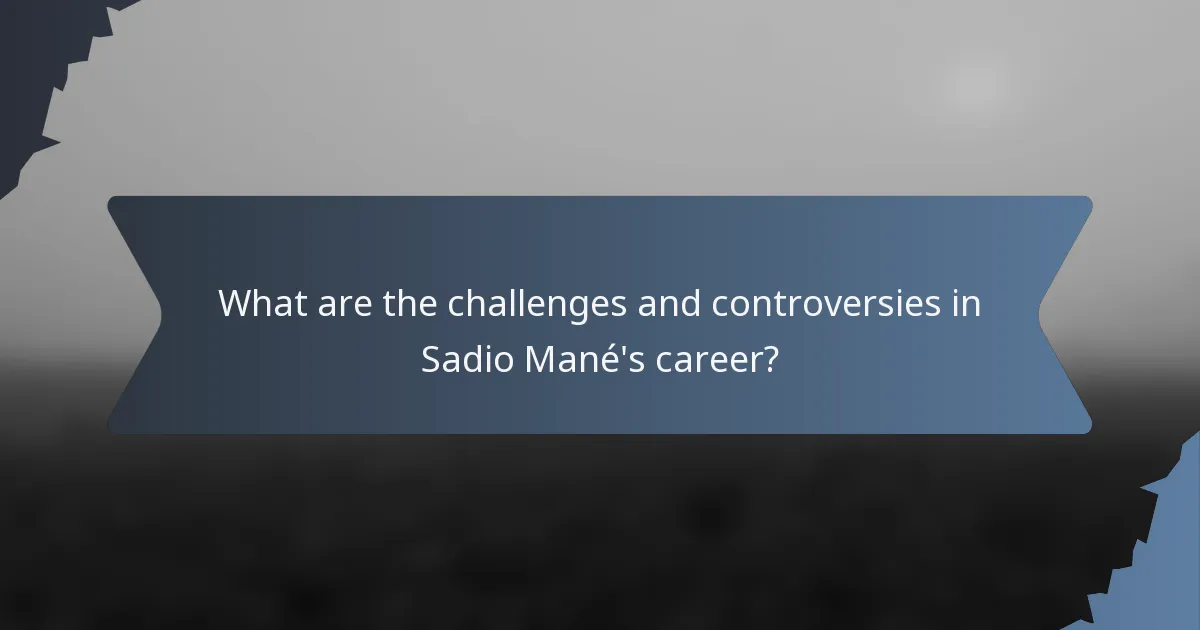 What are the challenges and controversies in Sadio Mané's career?